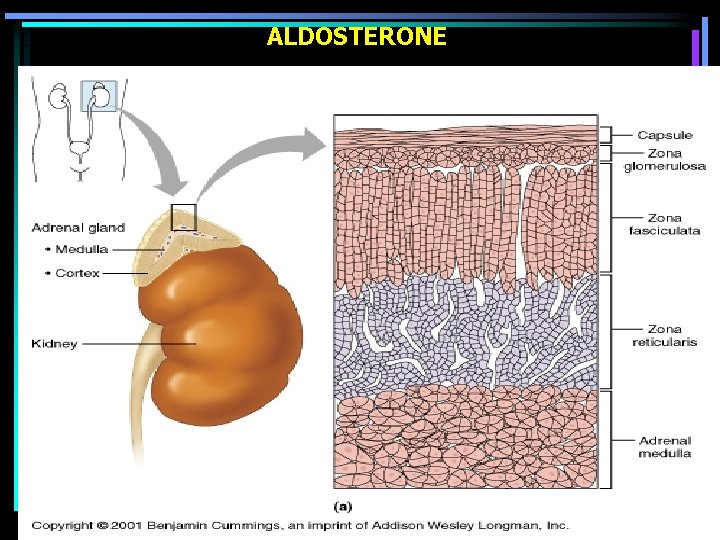 ALDOSTERONE

Adrenal gland
• Medulla
• Cortex

Kidney

Capsule
Zona glomerulosa
Zona fasciculata
Zona reticularis
Adrenal medulla

(a)

Copyright © 2001 Benjamin Cummings, an imprint of Addison Wesley Longman, Inc.